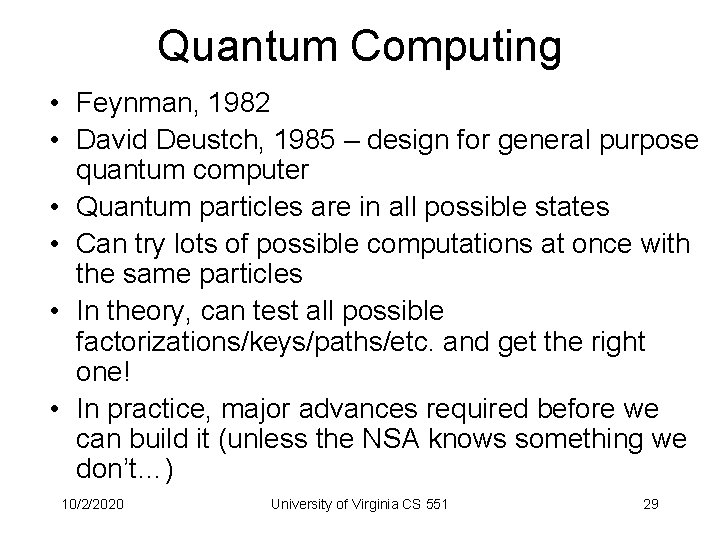 Quantum Computing

• Feynman, 1982
• David Deustch, 1985 – design for general purpose quantum computer
• Quantum particles are in all possible states
• Can try lots of possible computations at once with the same particles
• In theory, can test all possible factorizations/keys/paths/etc. and get the right one!
• In practice, major advances required before we can build it (unless the NSA knows something we don't…)

10/2/2020 University of Virginia CS 551 29